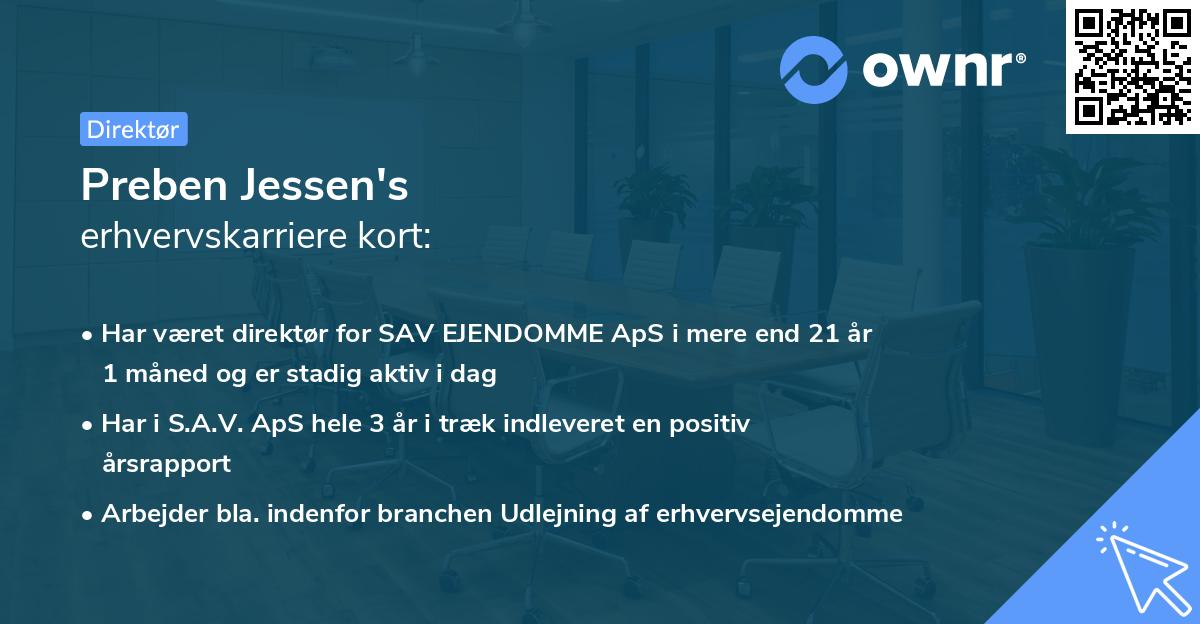 ownr®

Direktør

Preben Jessen's
erhvervskarriere kort:

• Har været direktør for SAV EJENDOMME ApS i mere end 21 år 1 måned og er stadig aktiv i dag

• Har i S.A.V. ApS hele 3 år i træk indleveret en positiv årsrapport

• Arbejder bla. indenfor branchen Udlejning af erhvervsejendomme